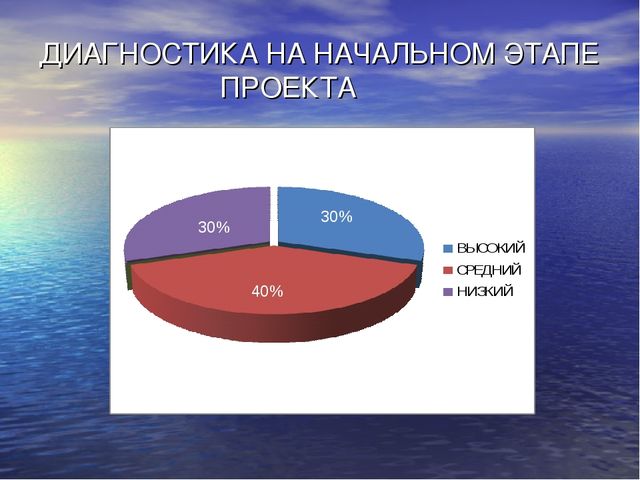 ДИАГНОСТИКА НА НАЧАЛЬНОМ ЭТАПЕ ПРОЕКТА

30%

30%

40%

ВЫСОКИЙ
СРЕДНИЙ
НИЗКИЙ